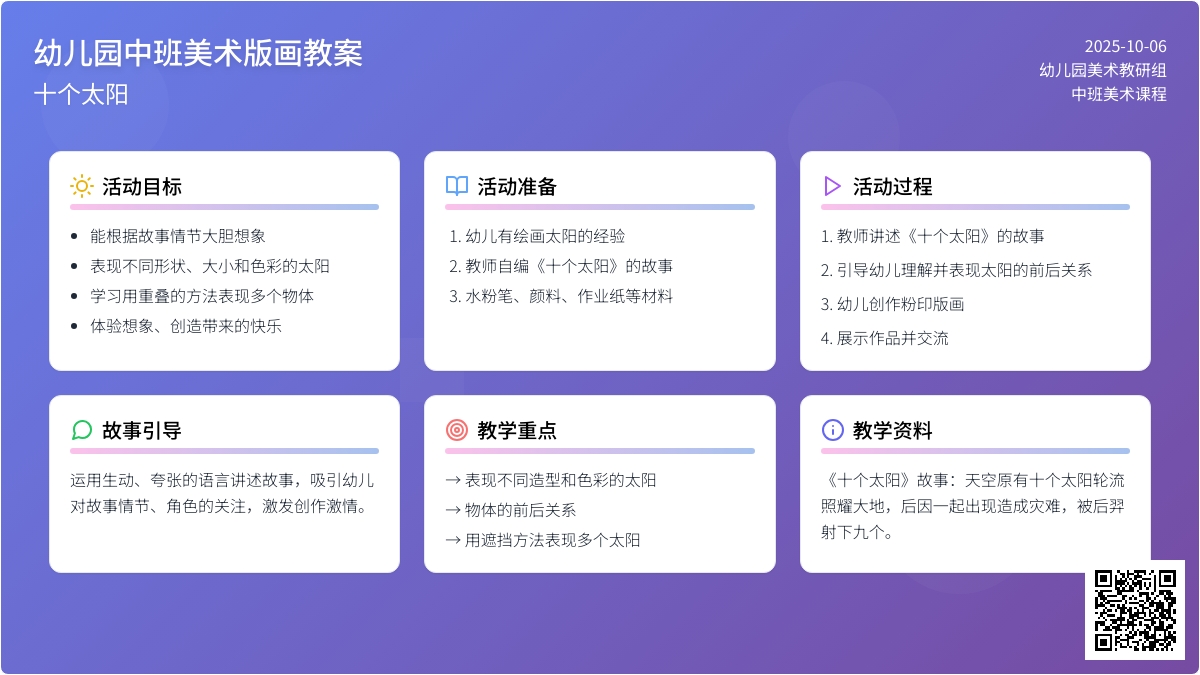 幼儿园中班美术版画教案
十个太阳

2025-10-06
幼儿园美术教研组
中班美术课程

活动目标

- 能根据故事情节大胆想象
- 表现不同形状、大小和色彩的太阳
- 学习用重叠的方法表现多个物体
- 体验想象、创造带来的快乐

活动准备

1. 幼儿有绘画太阳的经验
2. 教师自编《十个太阳》的故事
3. 水粉笔、颜料、作业纸等材料

活动过程

1. 教师讲述《十个太阳》的故事
2. 引导幼儿理解并表现太阳的前后关系
3. 幼儿创作粉印版画
4. 展示作品并交流

故事引导

运用生动、夸张的语言讲述故事，吸引幼儿对故事情节、角色的关注，激发创作激情。

教学重点

→ 表现不同造型和色彩的太阳
→ 物体的前后关系
→ 用遮挡方法表现多个太阳

教学资料

《十个太阳》故事：天空原有十个太阳轮流照耀大地，后因一起出现造成灾难，被后羿射下九个。